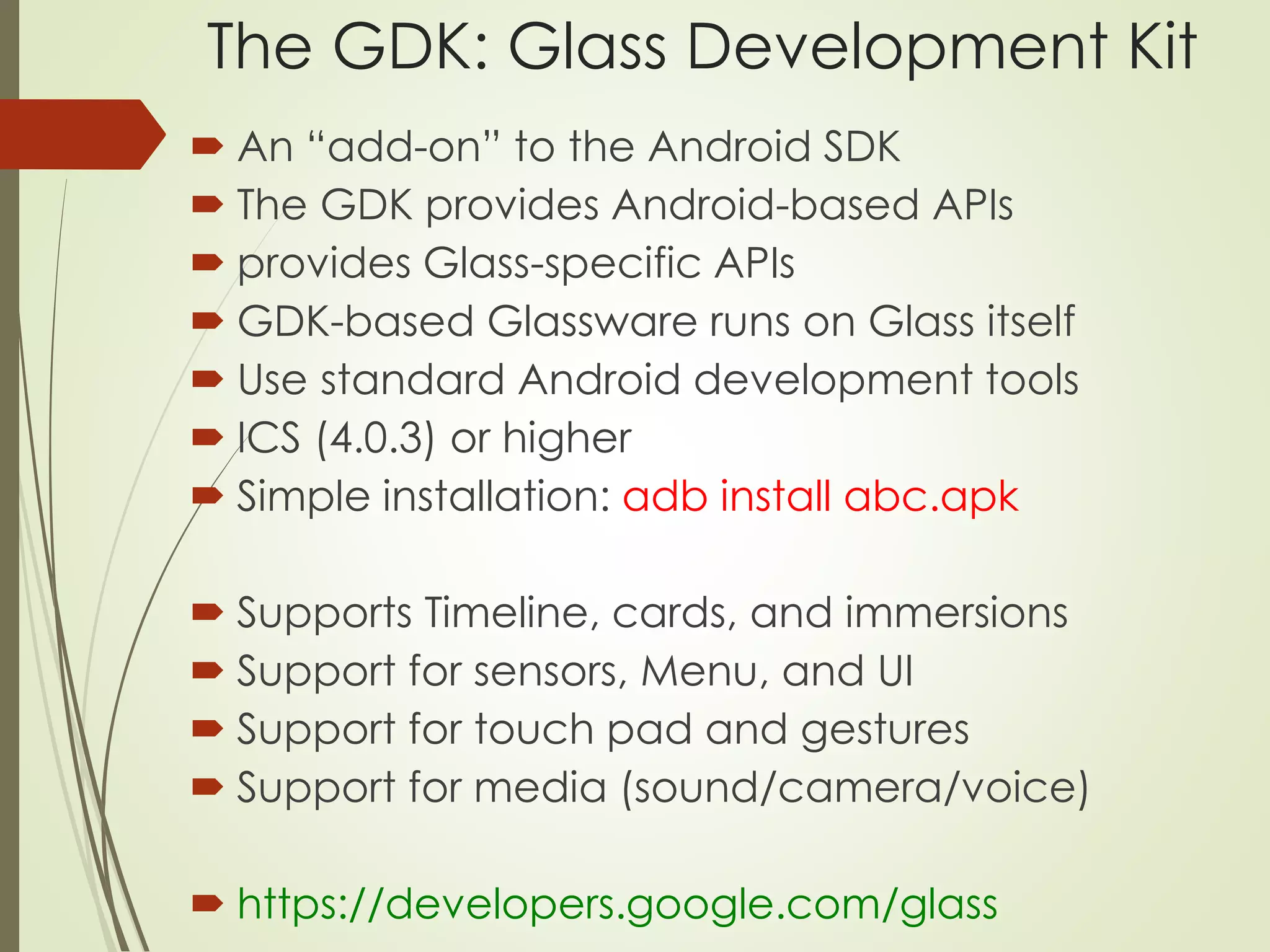 The GDK: Glass Development Kit

An “add-on” to the Android SDK
The GDK provides Android-based APIs
provides Glass-specific APIs
GDK-based Glassware runs on Glass itself
Use standard Android development tools
ICS (4.0.3) or higher
Simple installation: adb install abc.apk

Supports Timeline, cards, and immersions
Support for sensors, Menu, and UI
Support for touch pad and gestures
Support for media (sound/camera/voice)

https://developers.google.com/glass